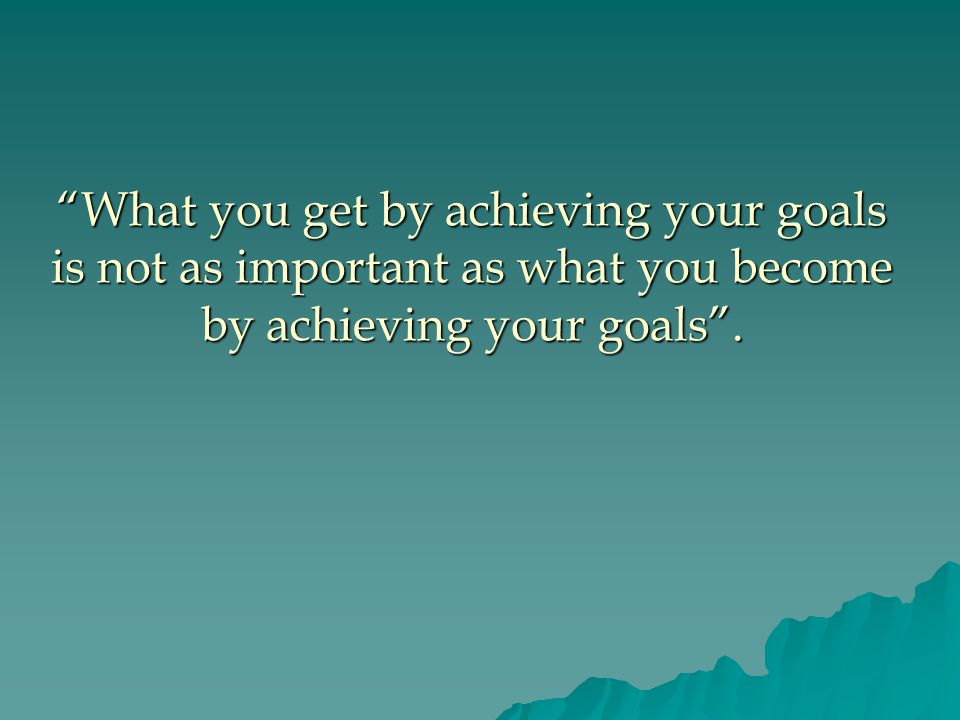 “What you get by achieving your goals is not as important as what you become by achieving your goals”.